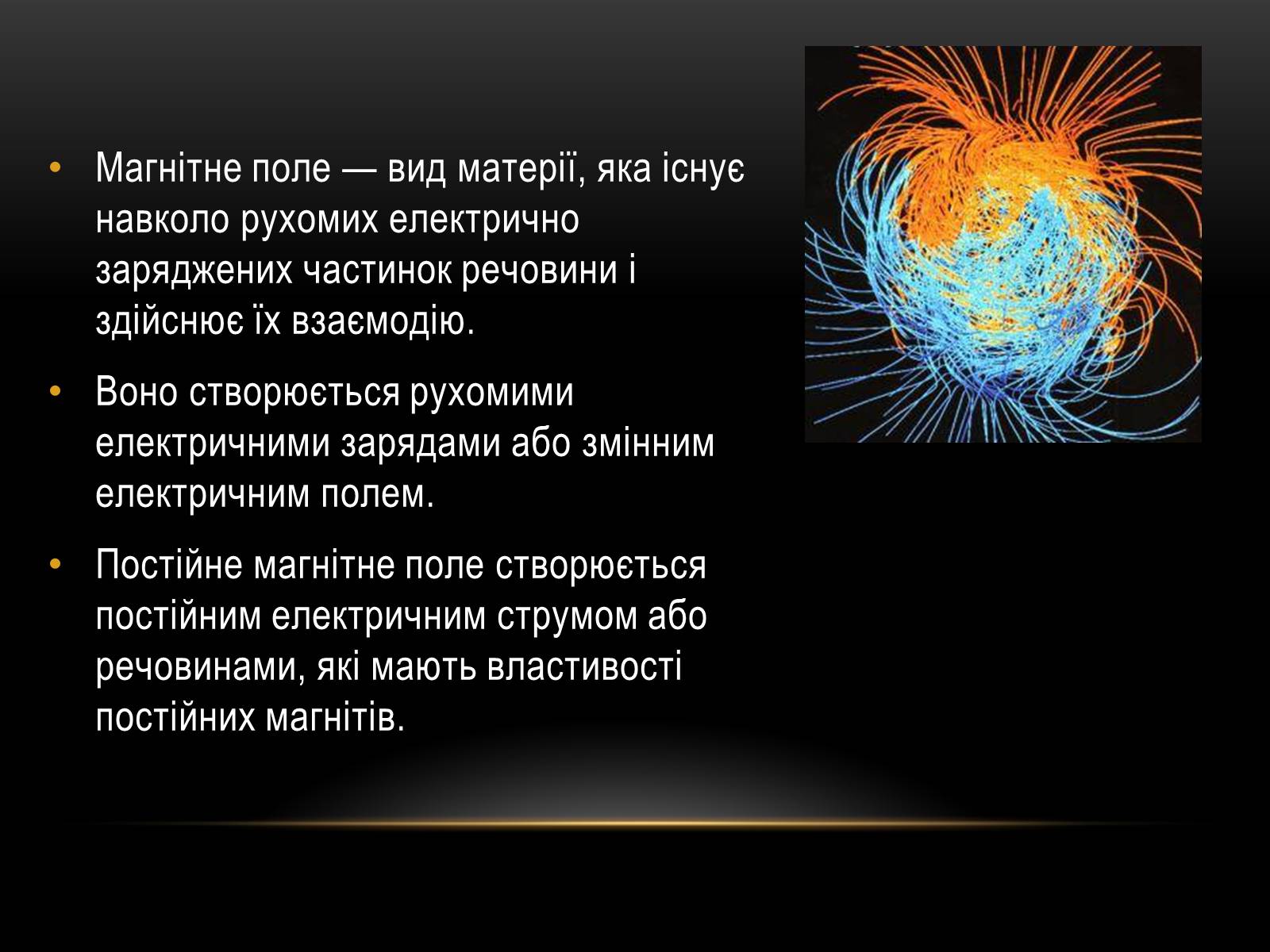 • Магнітне поле — вид матерії, яка існує навколо рухомих електрично заряджених частинок речовини і здійснює їх взаємодію.

• Воно створюється рухомими електричними зарядами або змінним електричним полем.

• Постійне магнітне поле створюється постійним електричним струмом або речовинами, які мають властивості постійних магнітів.